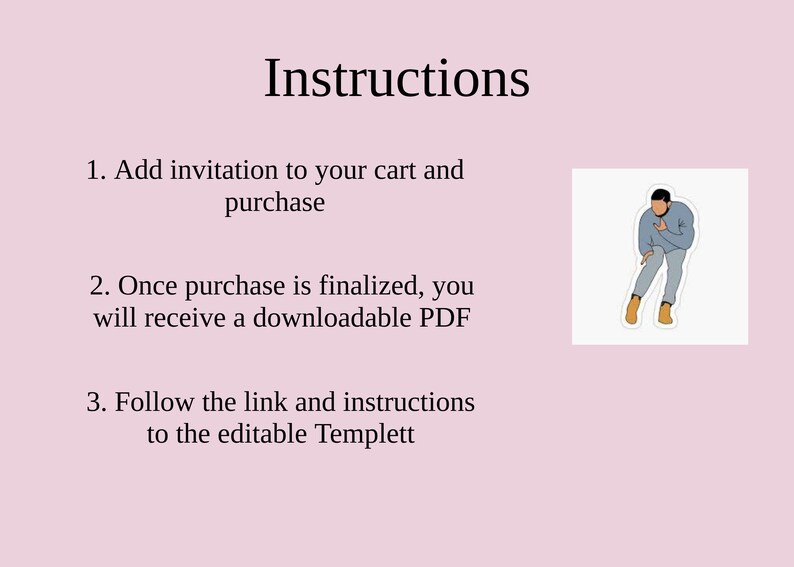 Instructions

1. Add invitation to your cart and purchase

2. Once purchase is finalized, you will receive a downloadable PDF

3. Follow the link and instructions to the editable Templett